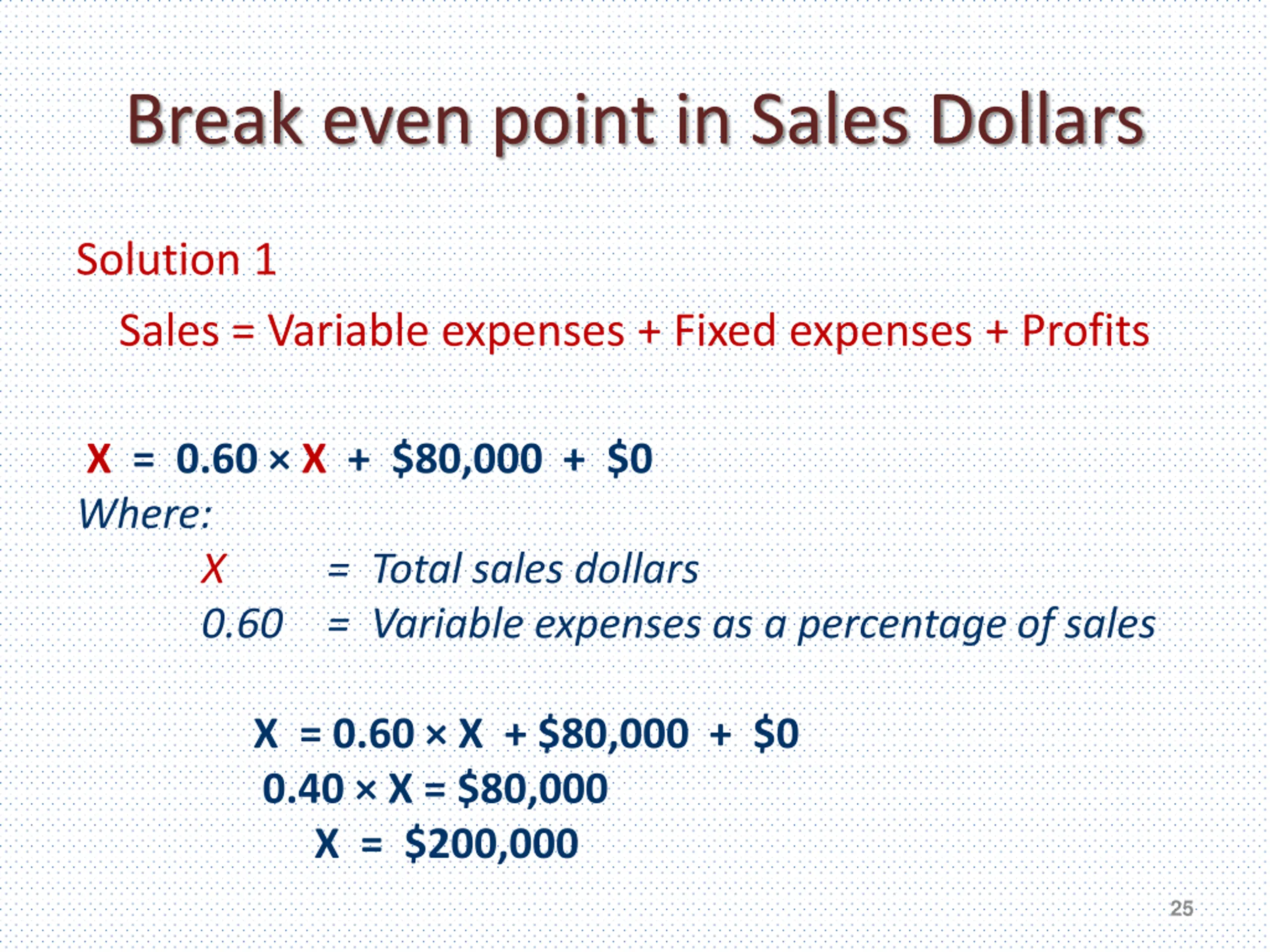 Break even point in Sales Dollars

Solution 1

Sales = Variable expenses + Fixed expenses + Profits

$X = 0.60 \times X + \$80,000 + \$0$

Where:

$X$ = Total sales dollars

$0.60$ = Variable expenses as a percentage of sales

$X = 0.60 \times X + \$80,000 + \$0$

$0.40 \times X = \$80,000$

$X = \$200,000$

25